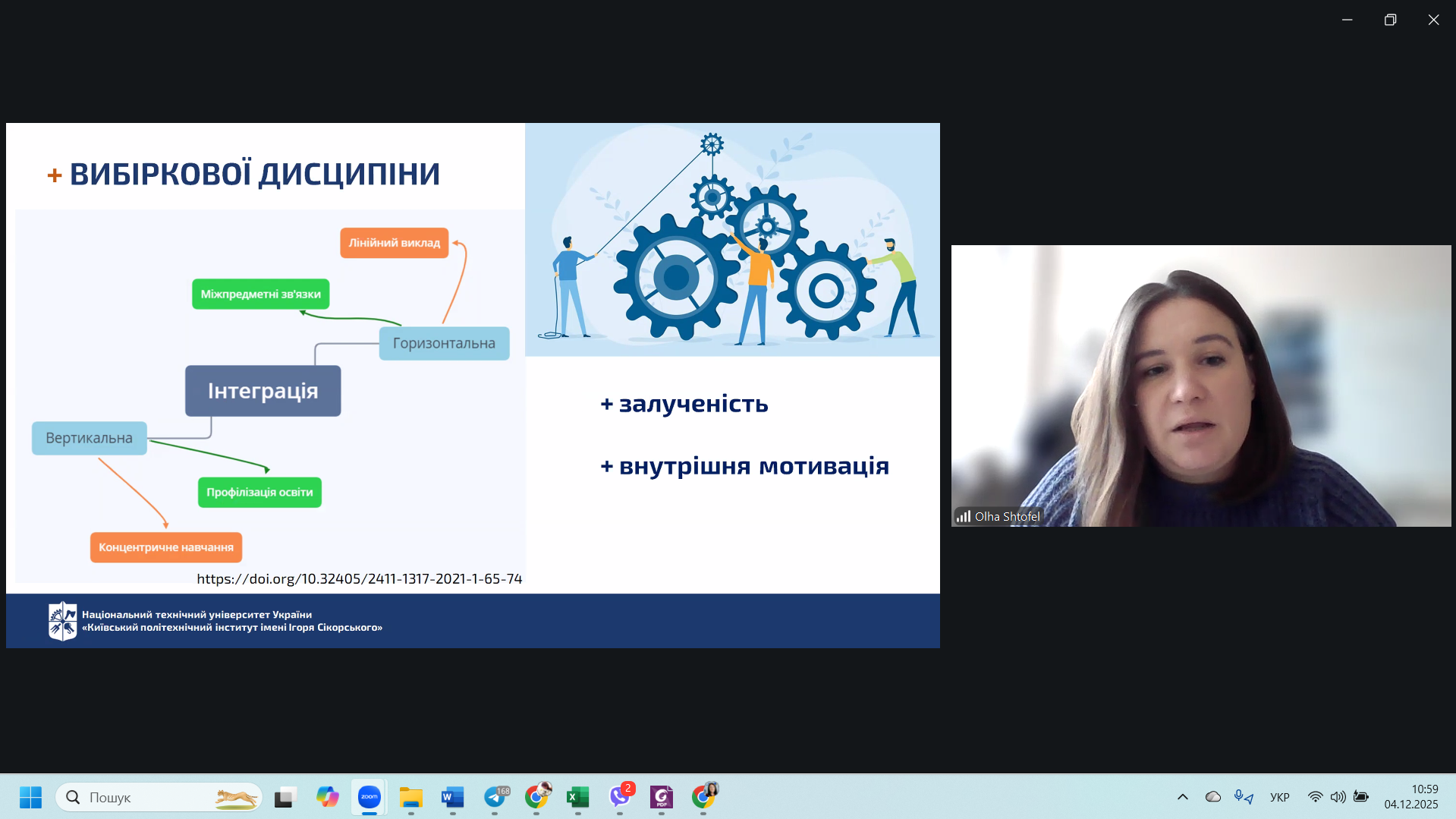 + ВИБІРКОВОЇ ДИСЦИПІНИ

Лінійний виклад

Міжпредметні зв'язки

Горизонтальна

Інтеграція

Вертикальна

Профілізація освіти

Концентричне навчання

https://doi.org/10.32405/2411-1317-2021-1-65-74

+ залученість

+ внутрішня мотивація

Національний технічний університет України «Київський політехнічний інститут імені Ігоря Сікорського»

Olha Shtofel

Пошук

zoom

168

2

PDF

УКР

10:59
04.12.2025